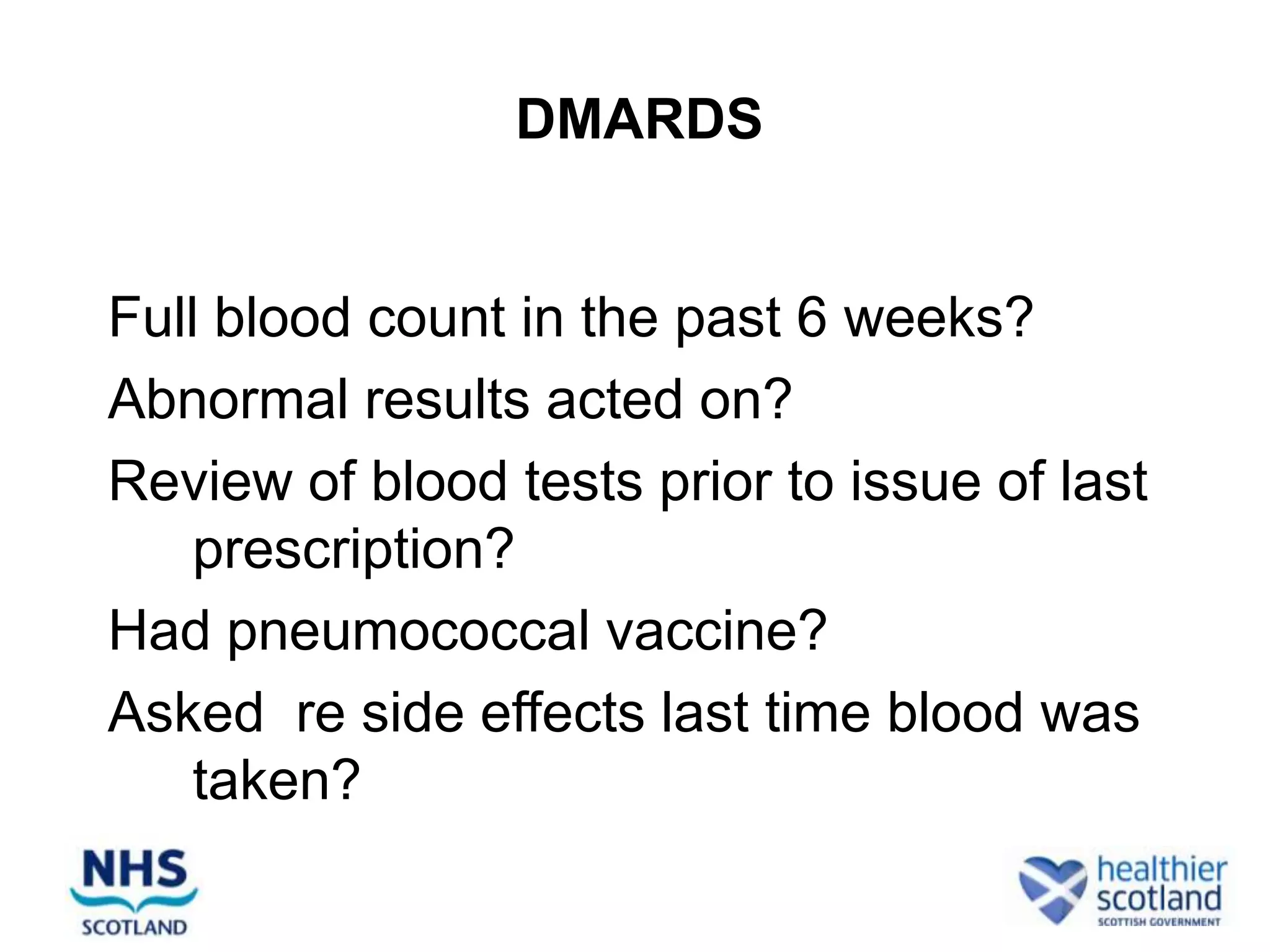 DMARDS

Full blood count in the past 6 weeks?

Abnormal results acted on?

Review of blood tests prior to issue of last prescription?

Had pneumococcal vaccine?

Asked  re side effects last time blood was taken?

NHS
SCOTLAND

healthier
scotland
SCOTTISH GOVERNMENT